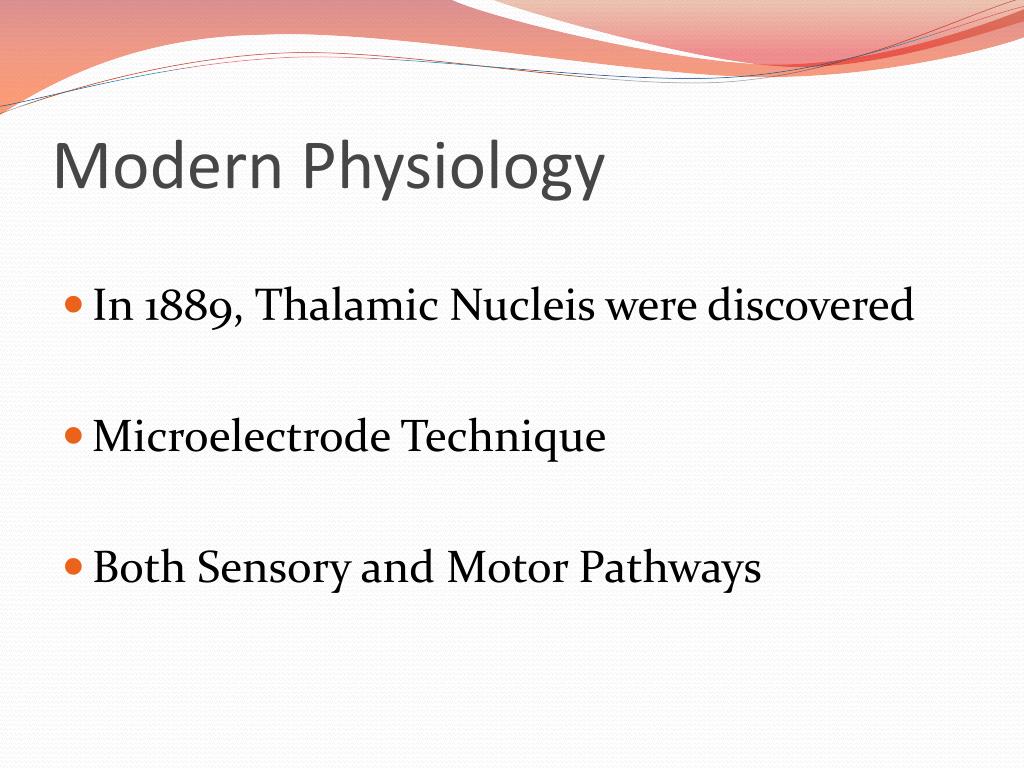 Modern Physiology

In 1889, Thalamic Nucleis were discovered

Microelectrode Technique

Both Sensory and Motor Pathways